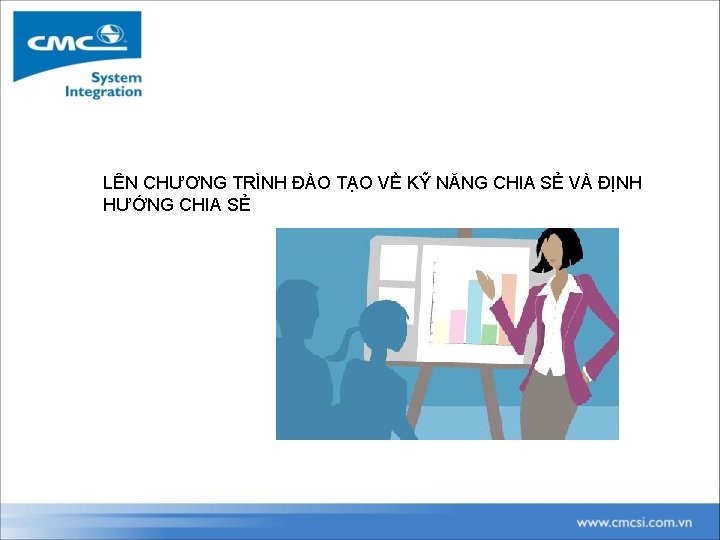 CMC
System Integration

LÊN CHƯƠNG TRÌNH ĐÀO TẠO VỀ KỸ NĂNG CHIA SẺ VÀ ĐỊNH HƯỚNG CHIA SẺ

www.cmcsi.com.vn